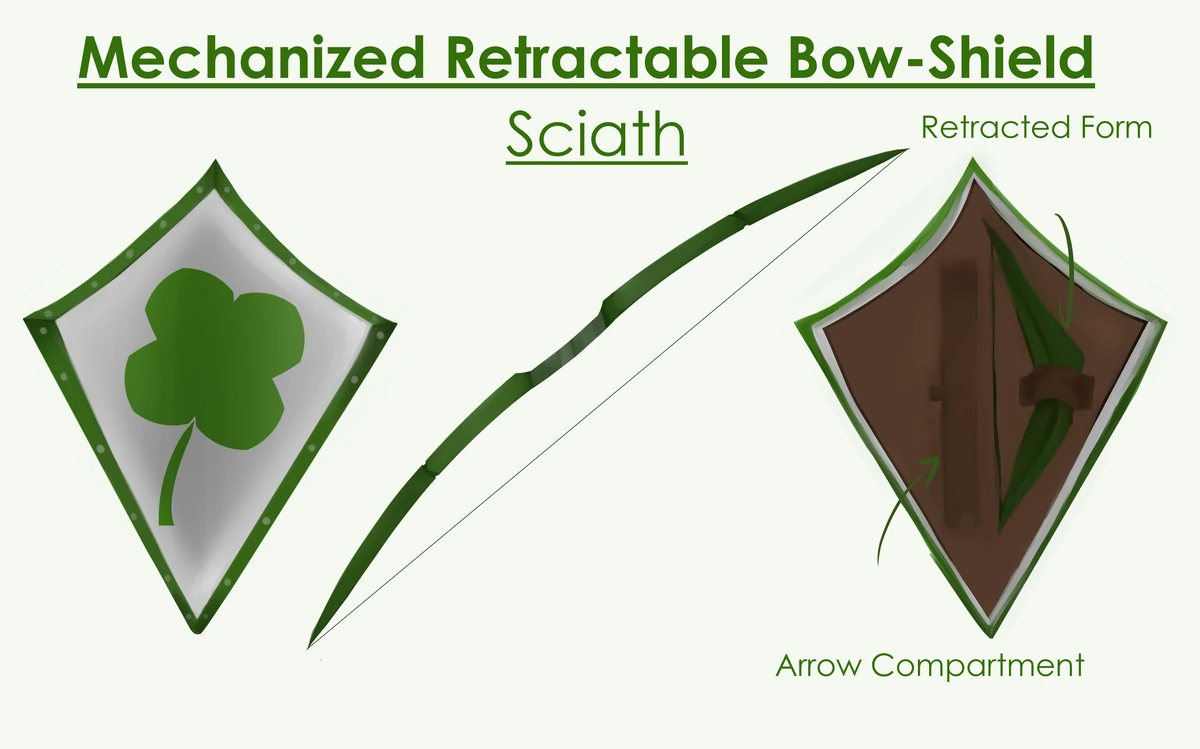 Mechanized Retractable Bow-Shield

Sciath

Retracted Form

Arrow Compartment